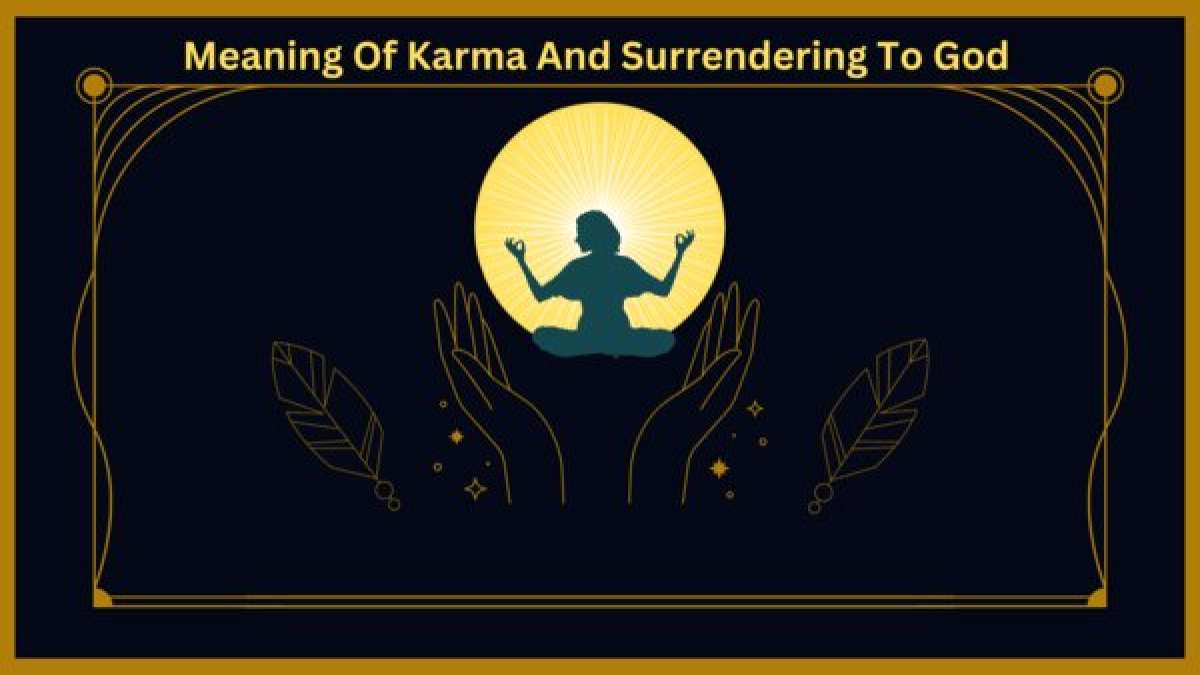 Meaning Of Karma And Surrendering To God